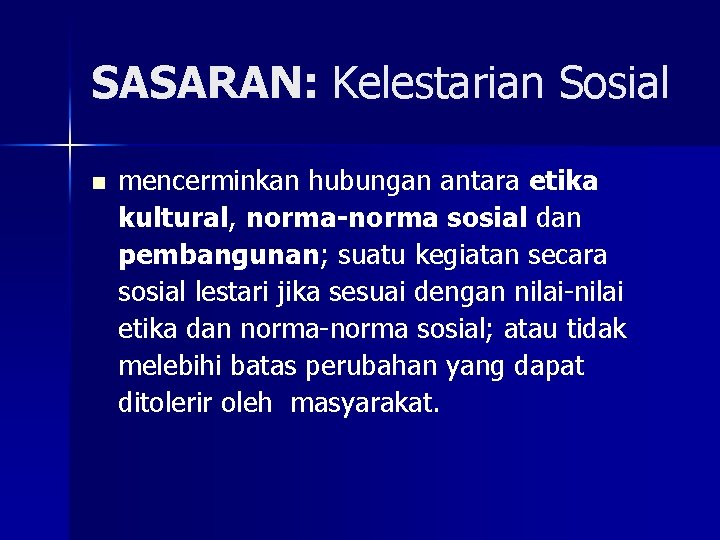 SASARAN: Kelestarian Sosial

mencerminkan hubungan antara etika kultural, norma-norma sosial dan pembangunan; suatu kegiatan secara sosial lestari jika sesuai dengan nilai-nilai etika dan norma-norma sosial; atau tidak melebihi batas perubahan yang dapat ditolerir oleh masyarakat.